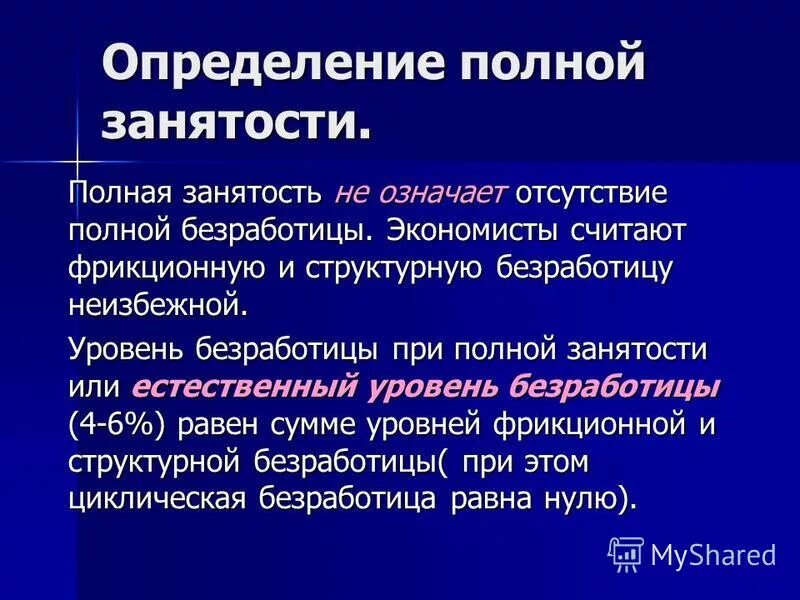 Определение полной занятости.

Полная занятость не означает отсутствие полной безработицы. Экономисты считают фрикционную и структурную безработицу неизбежной.

Уровень безработицы при полной занятости или естественный уровень безработицы (4-6%) равен сумме уровней фрикционной и структурной безработицы( при этом циклическая безработица равна нулю).

MyShared